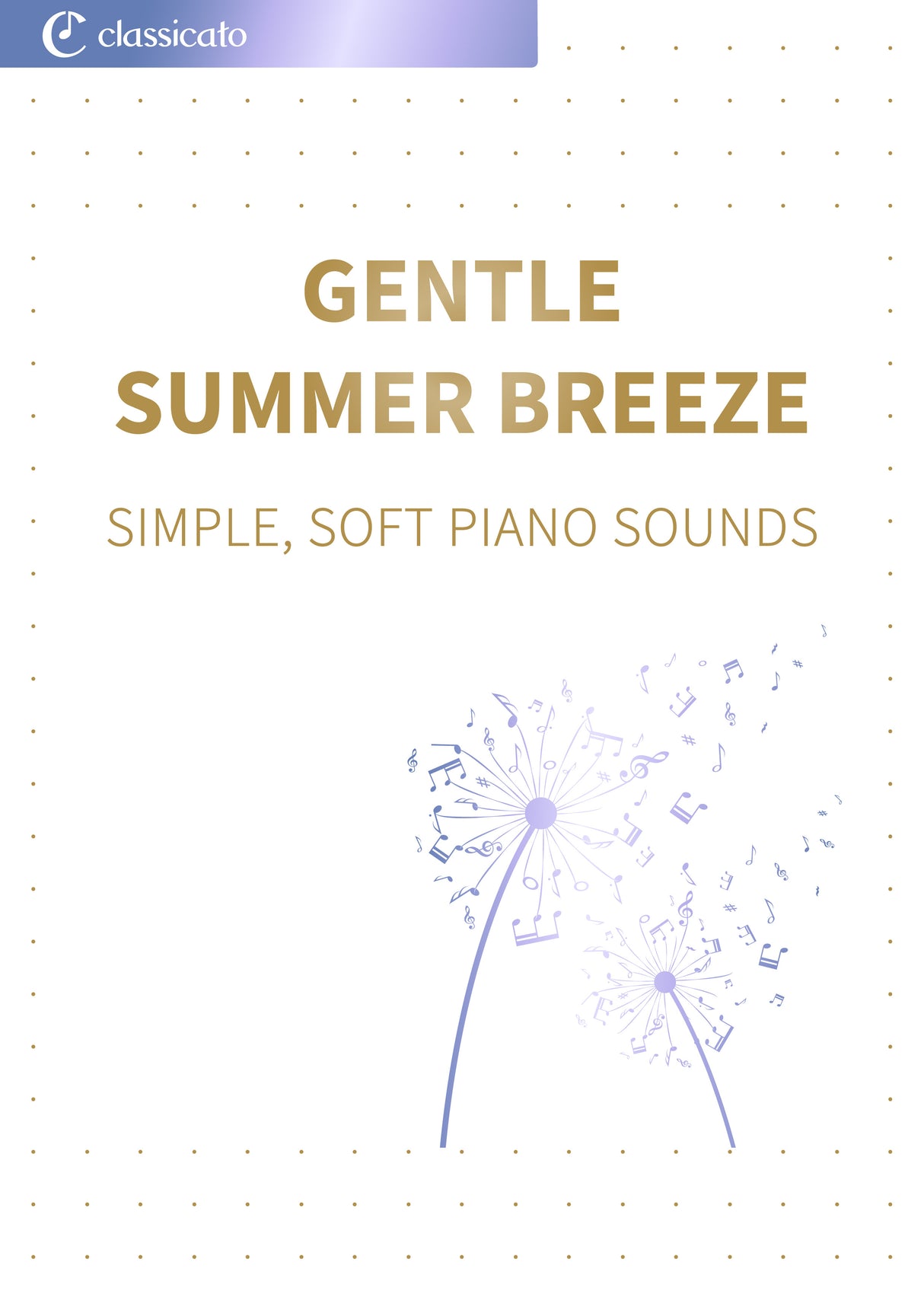 classicato

GENTLE
SUMMER BREEZE

SIMPLE, SOFT PIANO SOUNDS